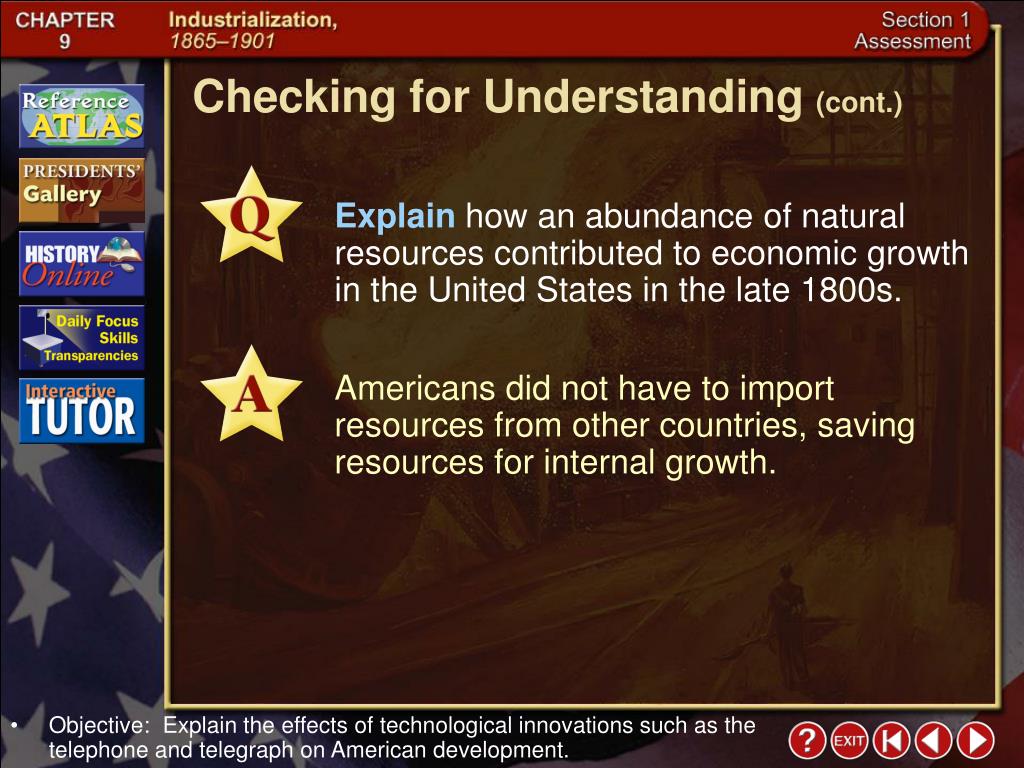 CHAPTER 9 Industrialization, 1865–1901

Section 1 Assessment

Reference ATLAS

PRESIDENTS' Gallery

HISTORY Online

Daily Focus Skills Transparencies

Interactive TUTOR

Checking for Understanding (cont.)

Q

Explain how an abundance of natural resources contributed to economic growth in the United States in the late 1800s.

A

Americans did not have to import resources from other countries, saving resources for internal growth.

• Objective: Explain the effects of technological innovations such as the telephone and telegraph on American development.

? EXIT